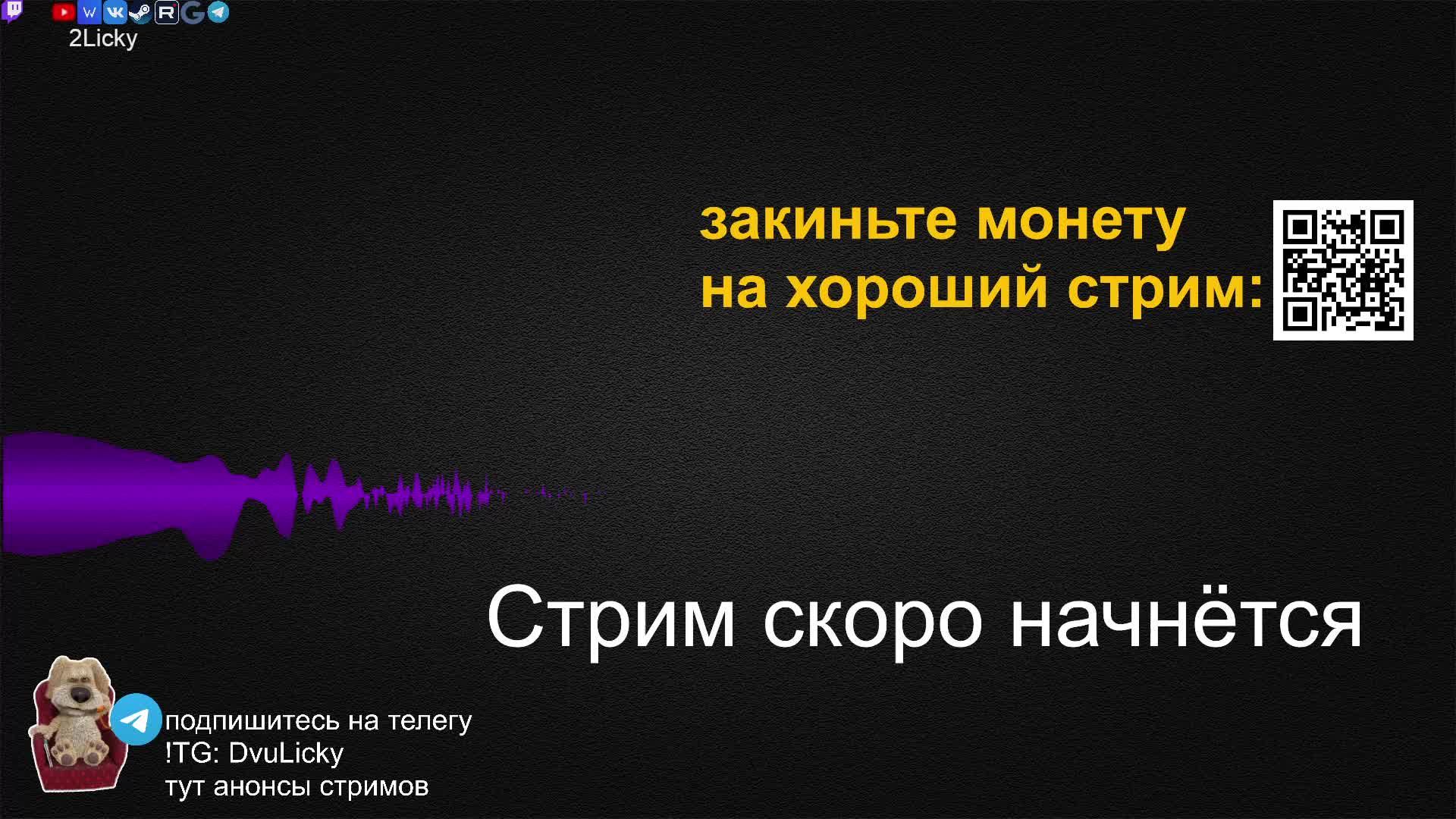 2Licky

закиньте монету
на хороший стрим:

Стрим скоро начнётся

подпишитесь на телегу
!TG: DvuLicky
тут анонсы стримов